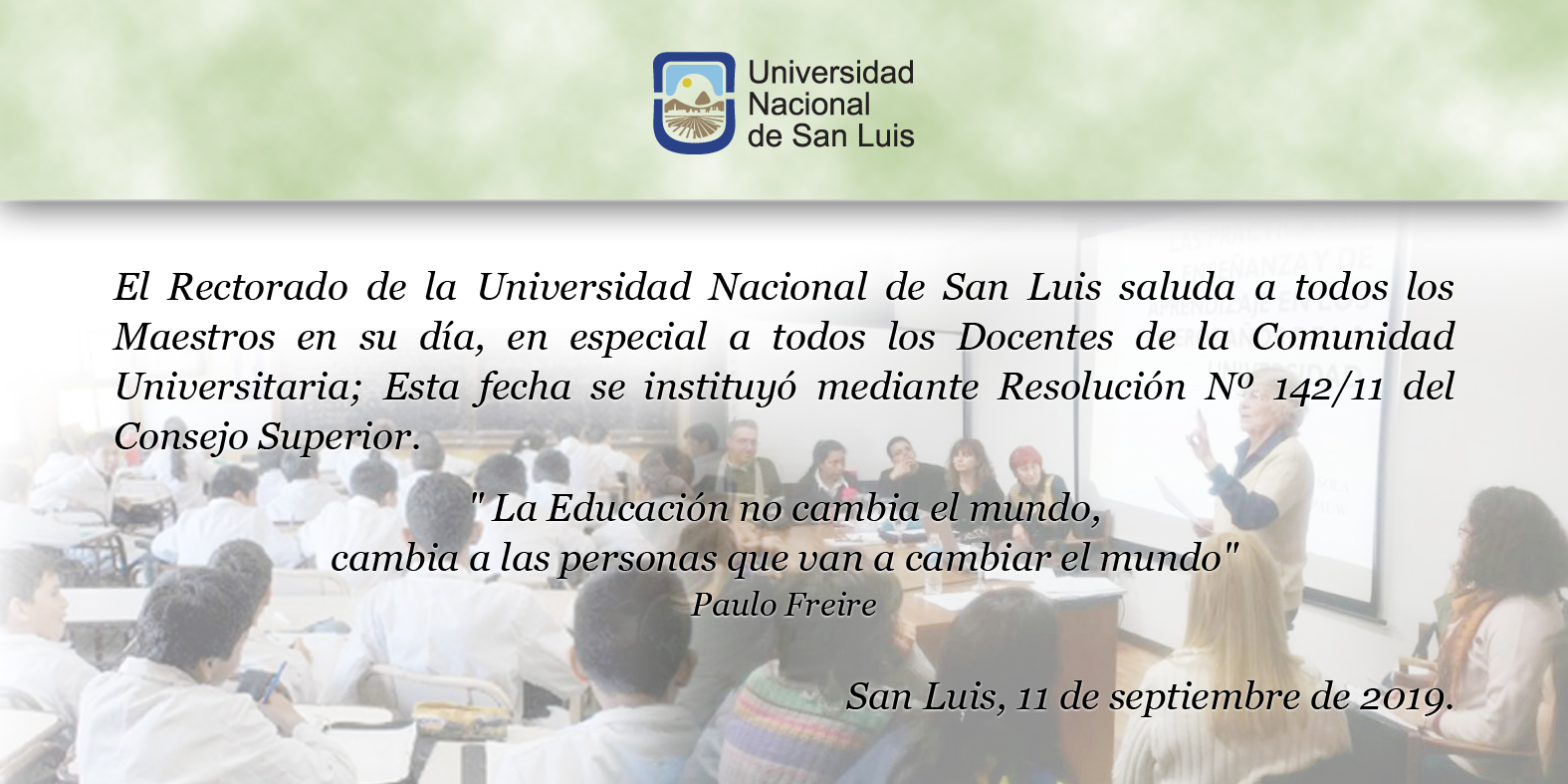 Universidad Nacional de San Luis

El Rectorado de la Universidad Nacional de San Luis saluda a todos los Maestros en su día, en especial a todos los Docentes de la Comunidad Universitaria; Esta fecha se instituyó mediante Resolución Nº 142/11 del Consejo Superior.

" La Educación no cambia el mundo, cambia a las personas que van a cambiar el mundo"
Paulo Freire

San Luis, 11 de septiembre de 2019.